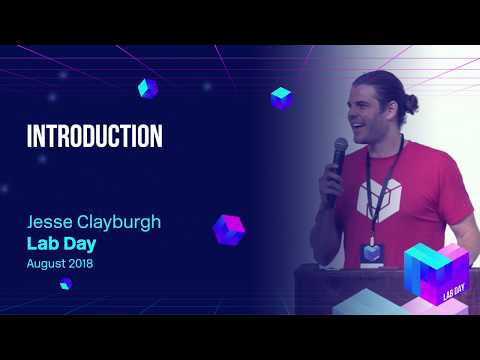 INTRODUCTION

Jesse Clayburgh
Lab Day
August 2018

LAB DAY